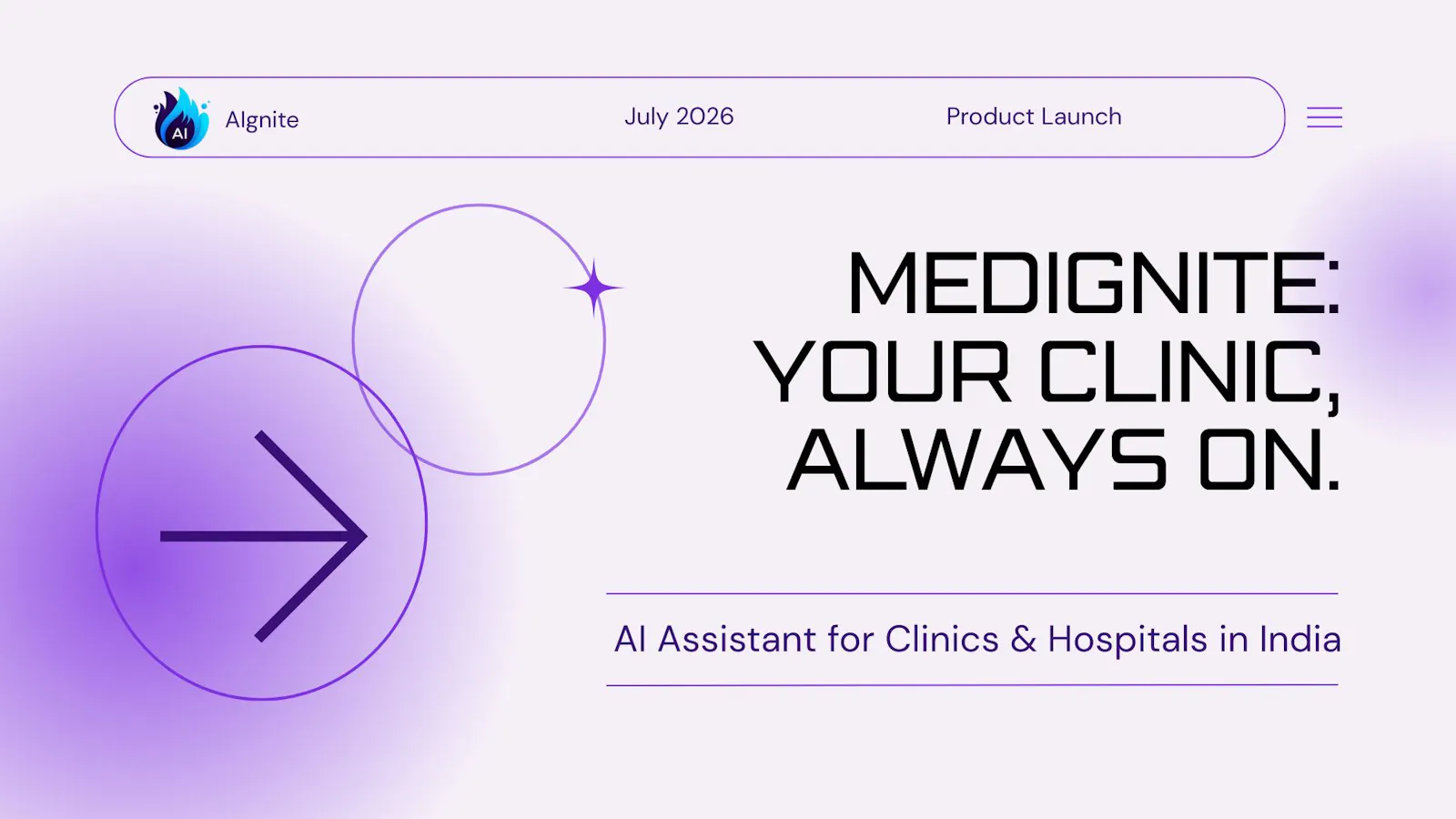 AI

AIgnite

July 2026

Product Launch

MEDIGNITE:
YOUR CLINIC,
ALWAYS ON.

AI Assistant for Clinics & Hospitals in India